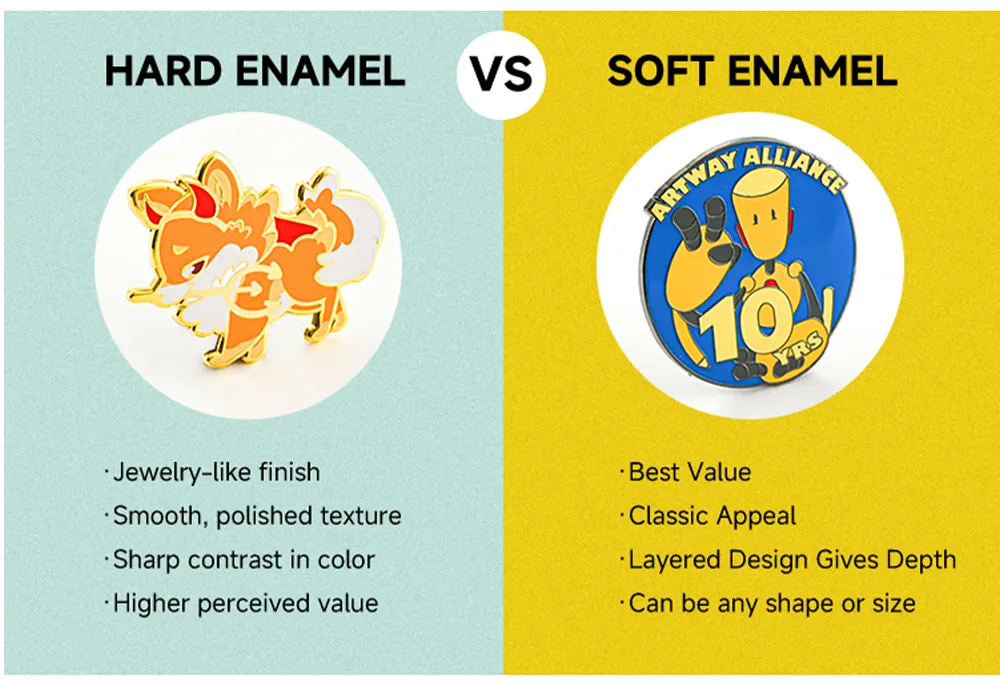 HARD ENAMEL

VS

SOFT ENAMEL

ARTWAY ALLIANCE

10 YRS

· Jewelry-like finish
· Smooth, polished texture
· Sharp contrast in color
· Higher perceived value

· Best Value
· Classic Appeal
· Layered Design Gives Depth
· Can be any shape or size